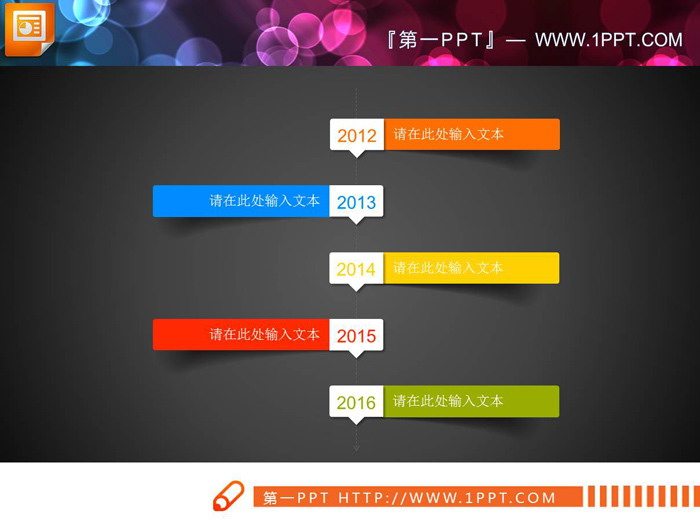 『第一PPT』— WWW.1PPT.COM

2012 请在此处输入文本

请在此处输入文本 2013

2014 请在此处输入文本

请在此处输入文本 2015

2016 请在此处输入文本

第一PPT HTTP://WWW.1PPT.COM